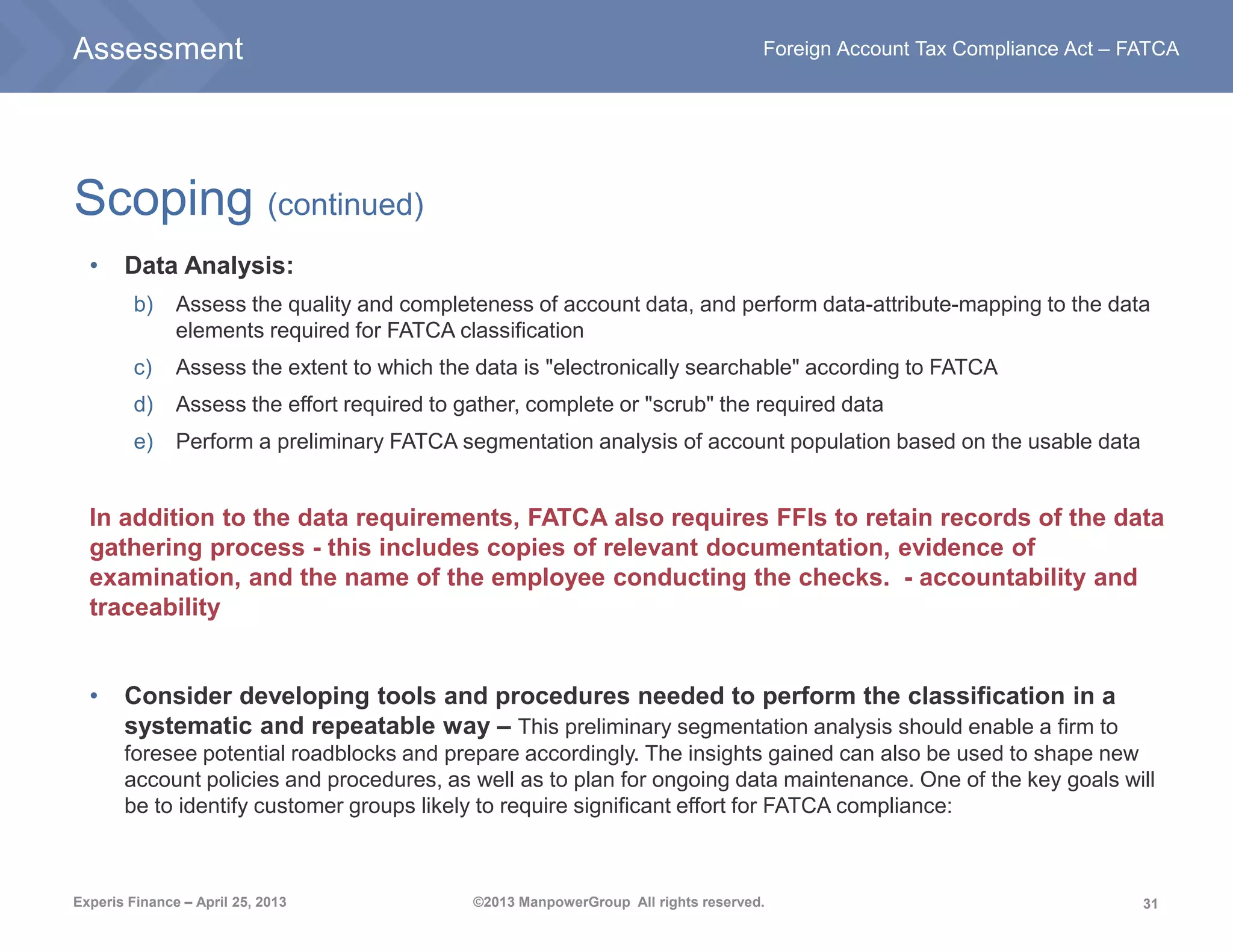 Assessment

Foreign Account Tax Compliance Act – FATCA

Scoping (continued)

• Data Analysis:

b) Assess the quality and completeness of account data, and perform data-attribute-mapping to the data elements required for FATCA classification

c) Assess the extent to which the data is "electronically searchable" according to FATCA

d) Assess the effort required to gather, complete or "scrub" the required data

e) Perform a preliminary FATCA segmentation analysis of account population based on the usable data

In addition to the data requirements, FATCA also requires FFIs to retain records of the data gathering process - this includes copies of relevant documentation, evidence of examination, and the name of the employee conducting the checks. - accountability and traceability

• Consider developing tools and procedures needed to perform the classification in a systematic and repeatable way – This preliminary segmentation analysis should enable a firm to foresee potential roadblocks and prepare accordingly. The insights gained can also be used to shape new account policies and procedures, as well as to plan for ongoing data maintenance. One of the key goals will be to identify customer groups likely to require significant effort for FATCA compliance:

Experis Finance – April 25, 2013

©2013 ManpowerGroup All rights reserved.

31